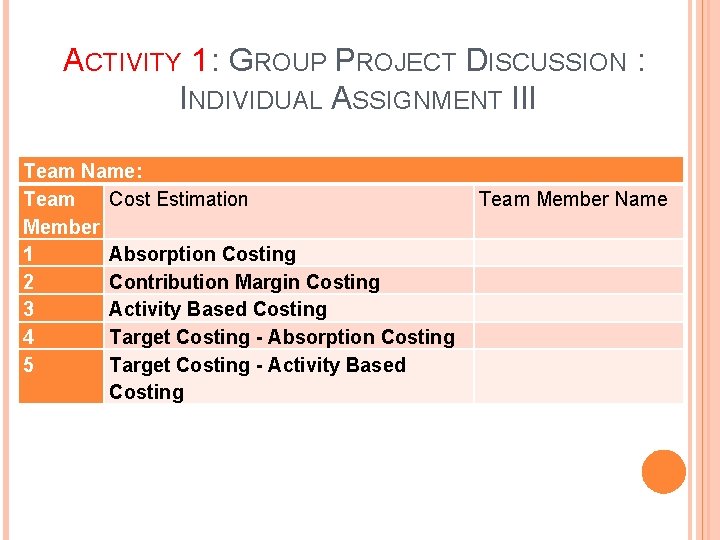 ACTIVITY 1: GROUP PROJECT DISCUSSION : INDIVIDUAL ASSIGNMENT III

| Team Name: | | |
|---|---|---|
| Team Member | Cost Estimation | Team Member Name |
| 1 | Absorption Costing | |
| 2 | Contribution Margin Costing | |
| 3 | Activity Based Costing | |
| 4 | Target Costing - Absorption Costing | |
| 5 | Target Costing - Activity Based Costing | |